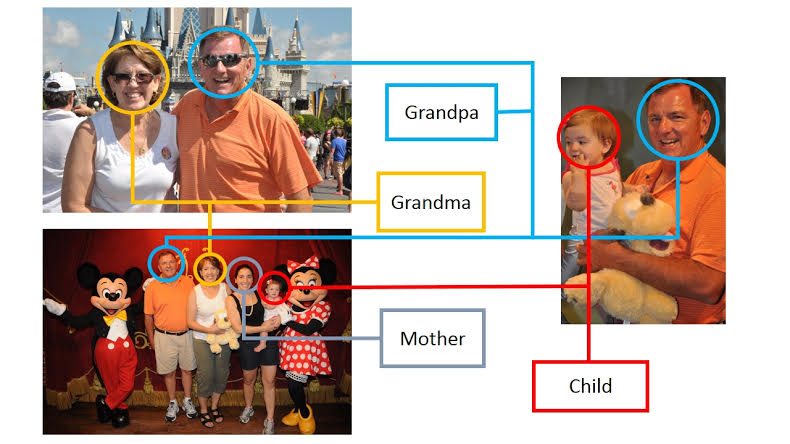 Grandpa

Grandma

Mother

Child